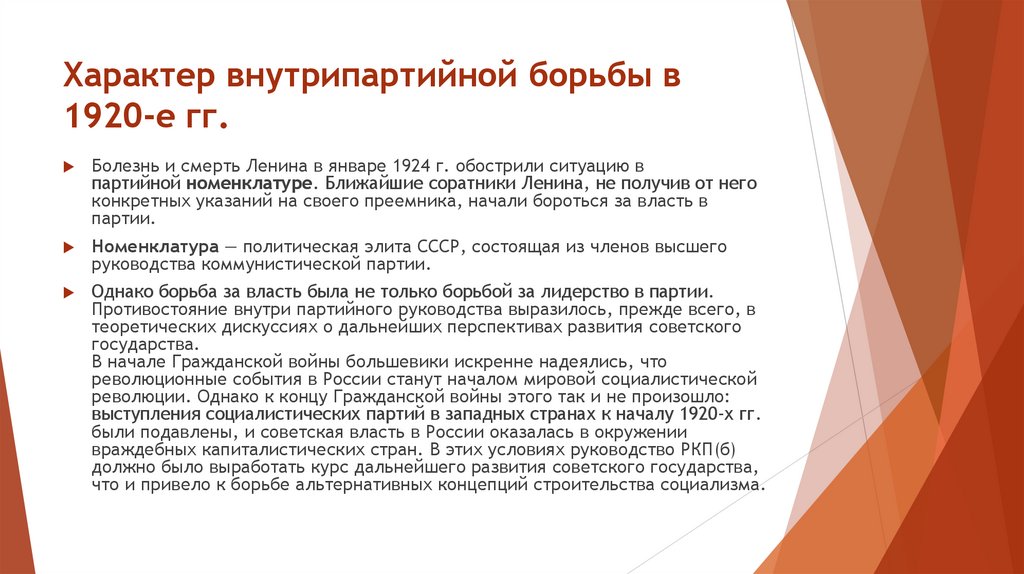 Характер внутрипартийной борьбы в 1920-е гг.

Болезнь и смерть Ленина в январе 1924 г. обострили ситуацию в партийной номенклатуре. Ближайшие соратники Ленина, не получив от него конкретных указаний на своего преемника, начали бороться за власть в партии.

Номенклатура — политическая элита СССР, состоящая из членов высшего руководства коммунистической партии.

Однако борьба за власть была не только борьбой за лидерство в партии. Противостояние внутри партийного руководства выразилось, прежде всего, в теоретических дискуссиях о дальнейших перспективах развития советского государства.
В начале Гражданской войны большевики искренне надеялись, что революционные события в России станут началом мировой социалистической революции. Однако к концу Гражданской войны этого так и не произошло: выступления социалистических партий в западных странах к началу 1920-х гг. были подавлены, и советская власть в России оказалась в окружении враждебных капиталистических стран. В этих условиях руководство РКП(б) должно было выработать курс дальнейшего развития советского государства, что и привело к борьбе альтернативных концепций строительства социализма.